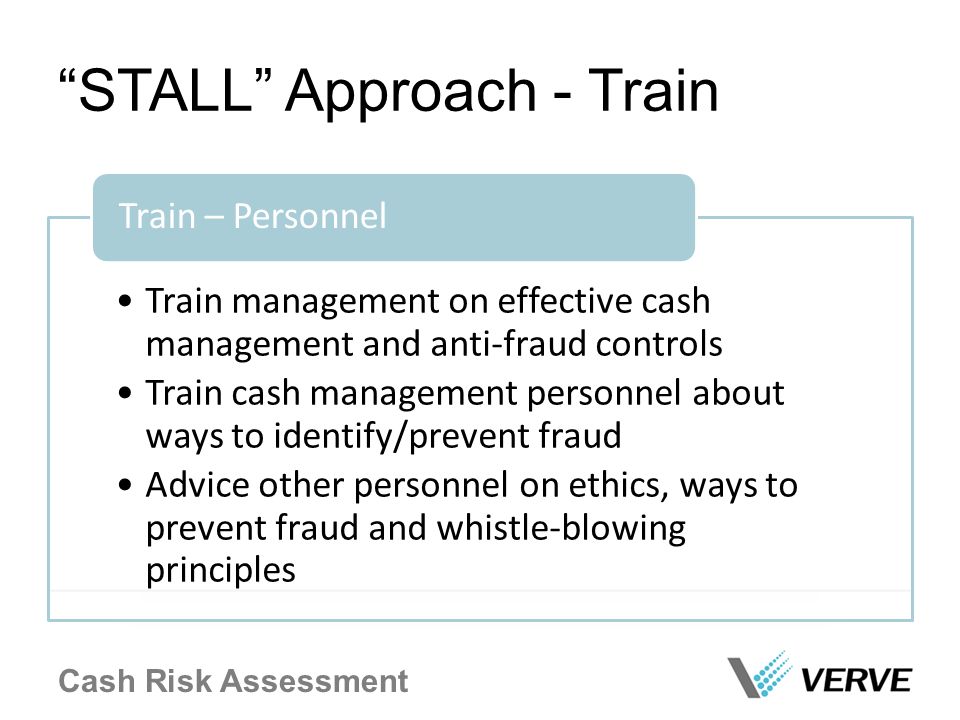 “STALL” Approach - Train

Train – Personnel

• Train management on effective cash management and anti-fraud controls
• Train cash management personnel about ways to identify/prevent fraud
• Advice other personnel on ethics, ways to prevent fraud and whistle-blowing principles

Cash Risk Assessment

VERVE